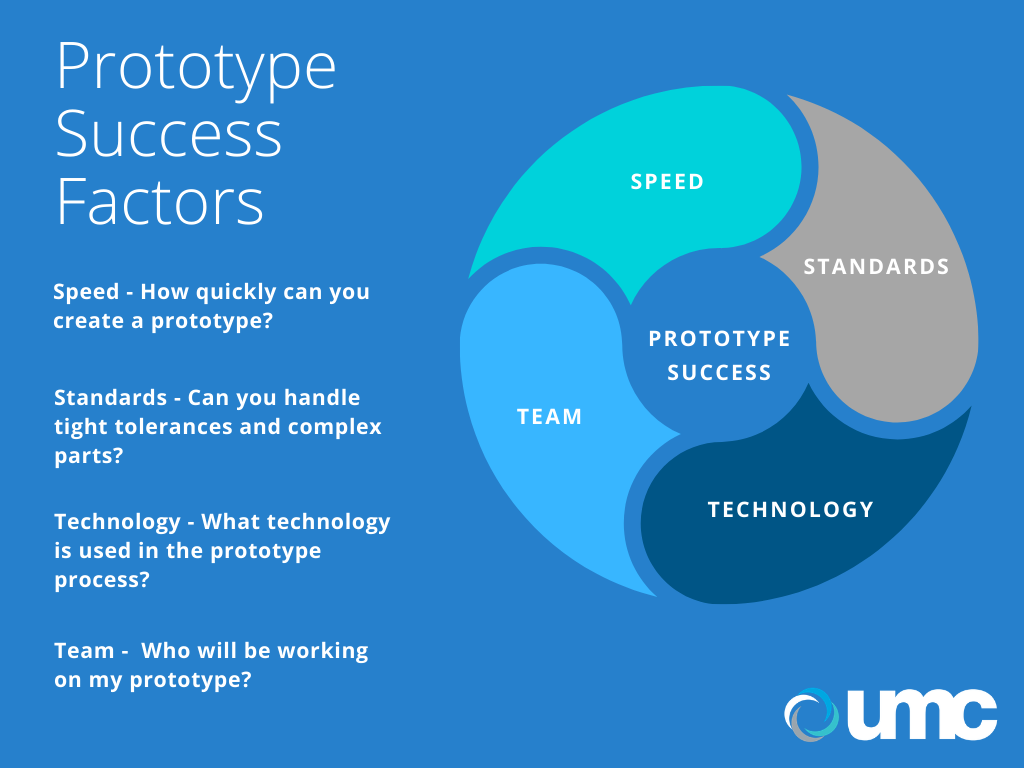 Prototype Success Factors

Speed - How quickly can you create a prototype?

Standards - Can you handle tight tolerances and complex parts?

Technology - What technology is used in the prototype process?

Team - Who will be working on my prototype?

SPEED

STANDARDS

PROTOTYPE SUCCESS

TEAM

TECHNOLOGY

umc